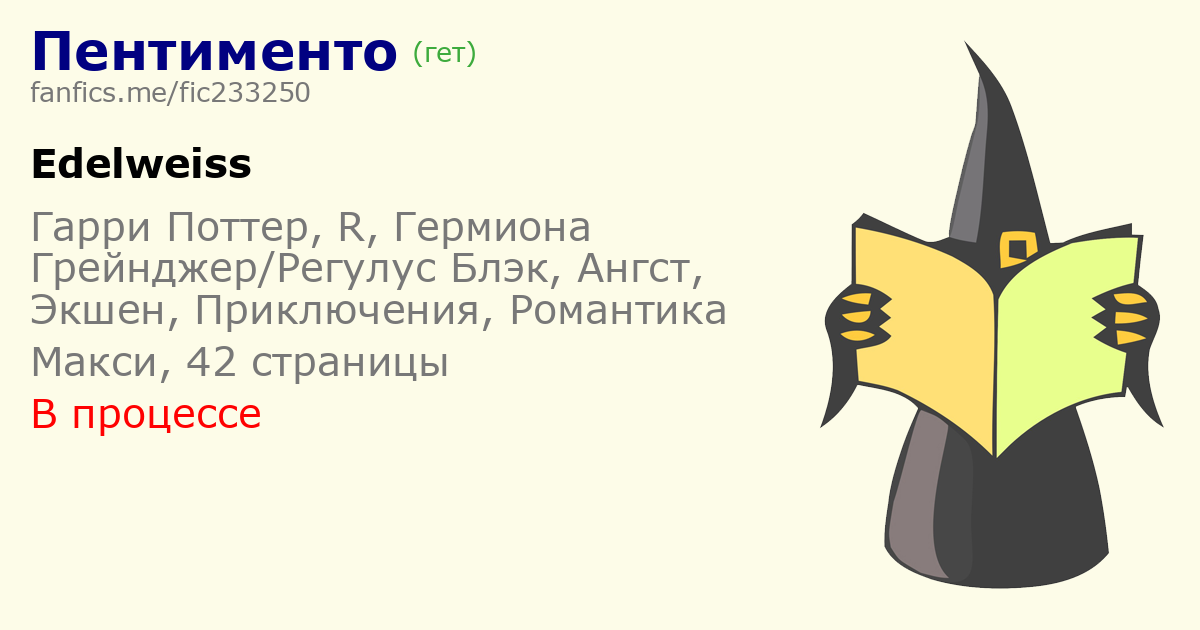 Пентименто (гет)
fanfics.me/fic233250

Edelweiss

Гарри Поттер, R, Гермиона Грейнджер/Регулус Блэк, Ангст, Экшен, Приключения, Романтика

Макси, 42 страницы

В процессе